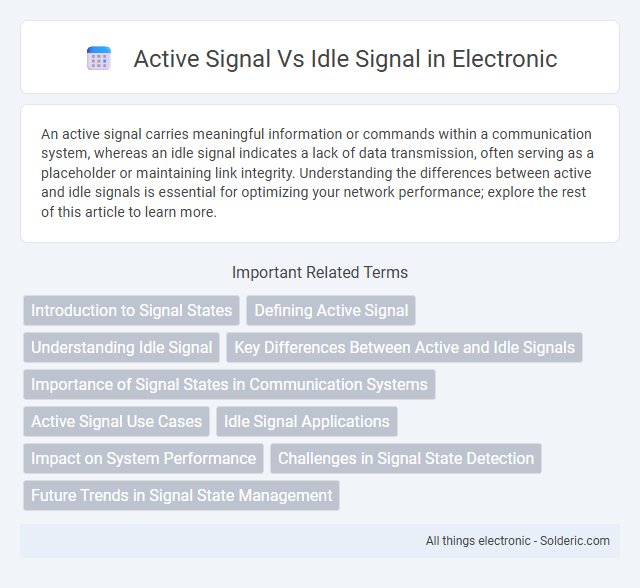 Active Signal Vs Idle Signal in Electronic

An active signal carries meaningful information or commands within a communication system, whereas an idle signal indicates a lack of data transmission, often serving as a placeholder or maintaining link integrity. Understanding the differences between active and idle signals is essential for optimizing your network performance; explore the rest of this article to learn more.

Important Related Terms

Introduction to Signal States

Defining Active Signal

Understanding Idle Signal

Key Differences Between Active and Idle Signals

Importance of Signal States in Communication Systems

Active Signal Use Cases

Idle Signal Applications

Impact on System Performance

Challenges in Signal State Detection

Future Trends in Signal State Management

All things electronic - Solderic.com